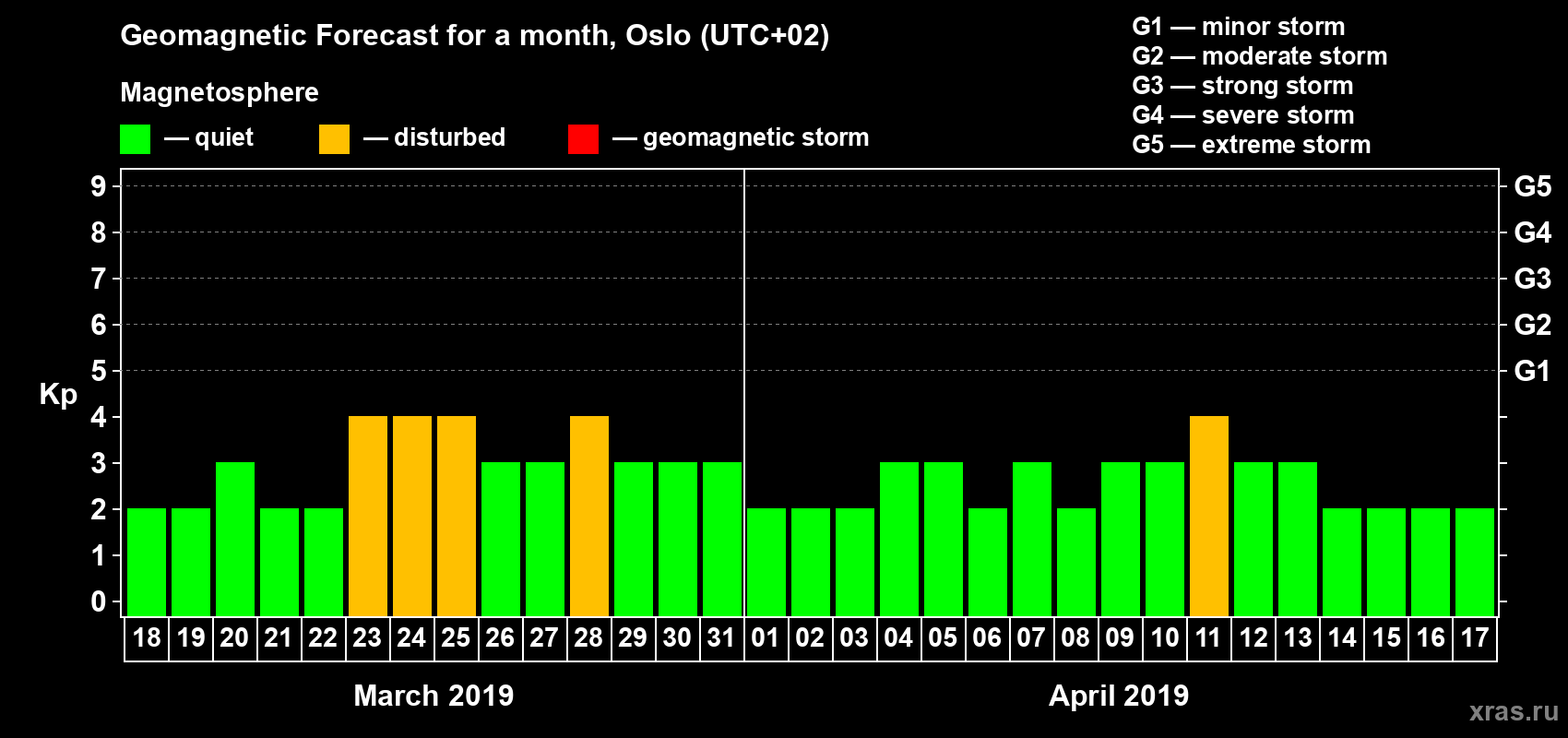 Geomagnetic Forecast for a month, Oslo (UTC+02)

Magnetosphere

— quiet — disturbed — geomagnetic storm

G1 — minor storm
G2 — moderate storm
G3 — strong storm
G4 — severe storm
G5 — extreme storm

Kp

9
8
7
6
5
4
3
2
1
0

G5
G4
G3
G2
G1

18 19 20 21 22 23 24 25 26 27 28 29 30 31 01 02 03 04 05 06 07 08 09 10 11 12 13 14 15 16 17

March 2019

April 2019

xras.ru